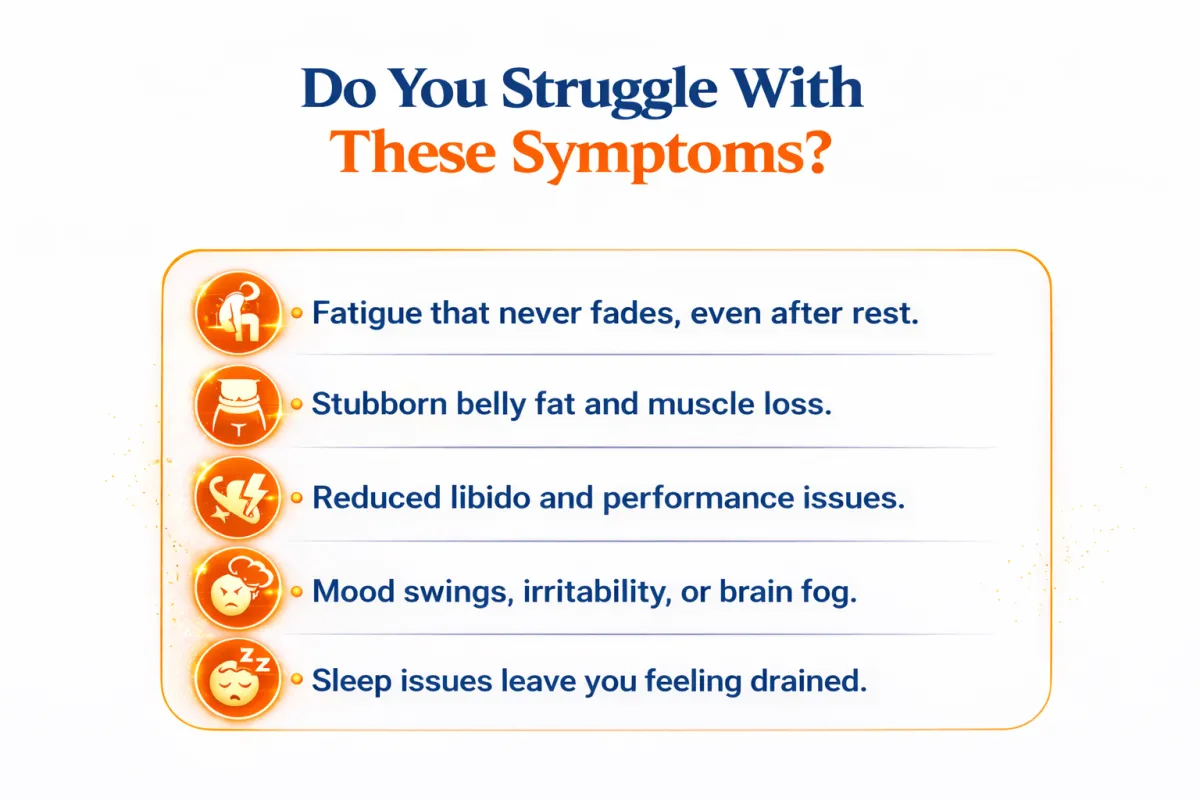 Do You Struggle With
These Symptoms?

Fatigue that never fades, even after rest.

Stubborn belly fat and muscle loss.

Reduced libido and performance issues.

Mood swings, irritability, or brain fog.

Sleep issues leave you feeling drained.